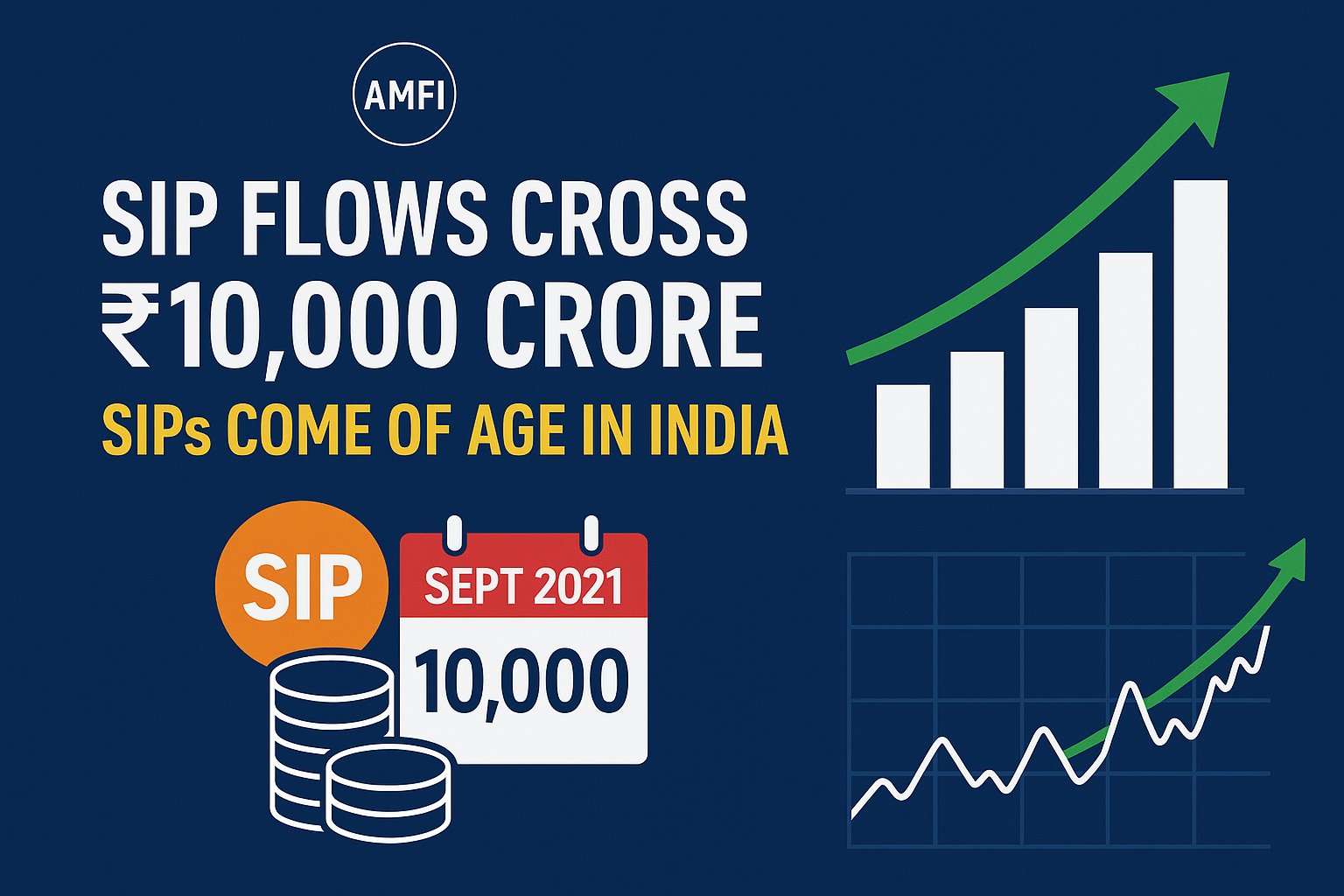 AMFI

SIP FLOWS CROSS ₹10,000 CRORE

SIPs COME OF AGE IN INDIA

SIP

SEPT 2021

10,000